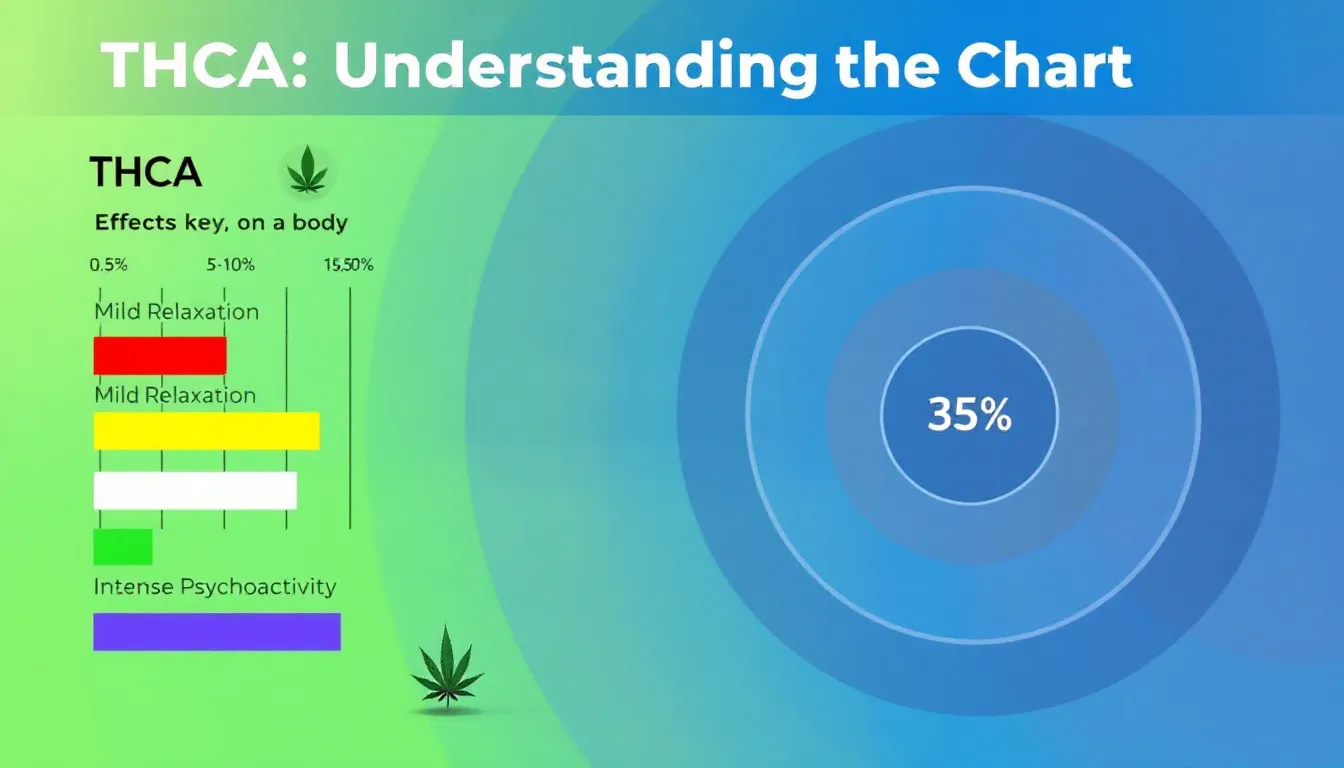 THCA: Understanding the Chart

THCA

Effects key, on a body

0.5% 5-10% 15,50%

Mild Relaxation

Mild Relaxation

Intense Psychoactivity

35%